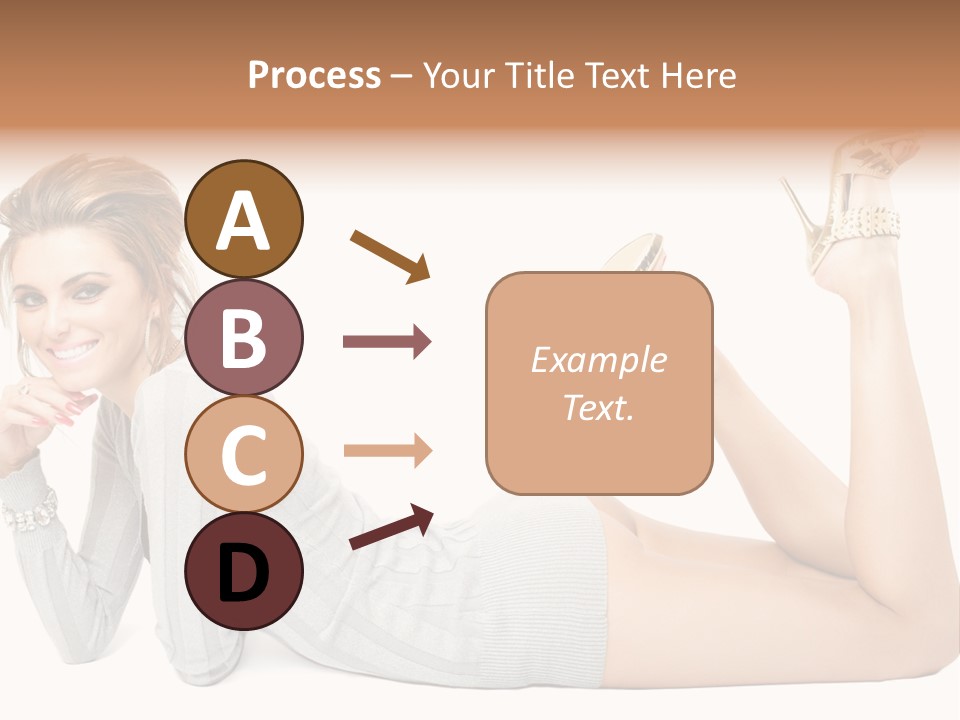 Process – Your Title Text Here

A

B

C

D

Example Text.